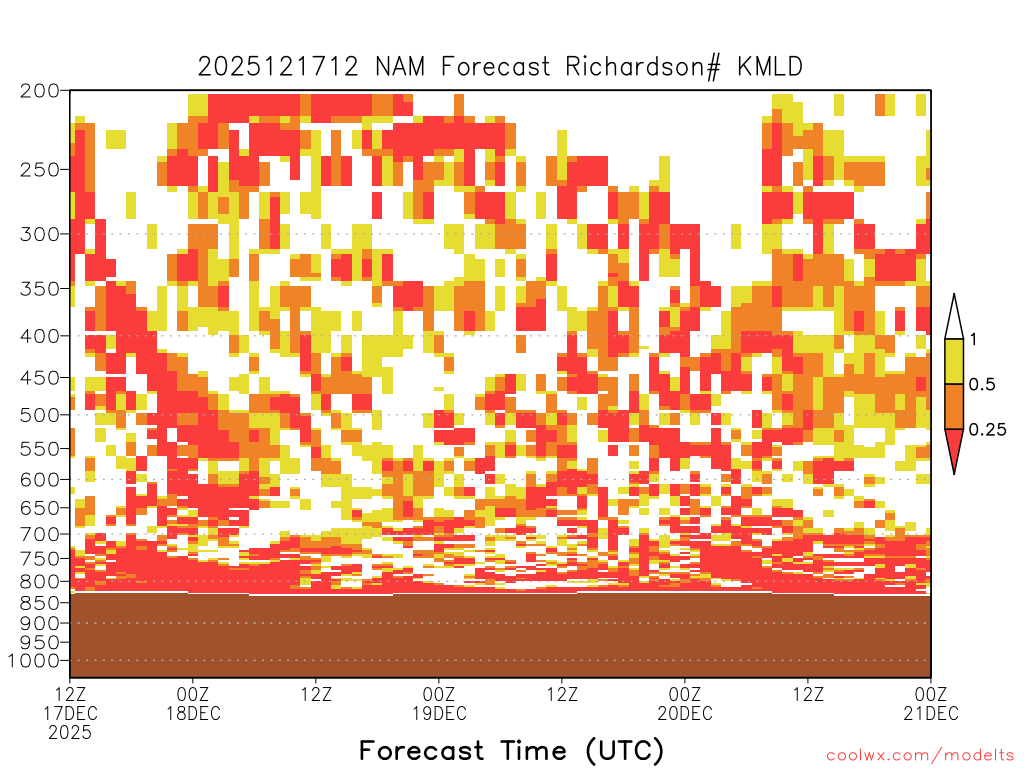 2025121712 NAM Forecast Richardson# KMLD

200
250
300
350
400
450
500
550
600
650
700
750
800
850
900
950
1000

1
0.5
0.25

12Z 17DEC 2025
00Z 18DEC
12Z
00Z 19DEC
12Z
00Z 20DEC
12Z
00Z 21DEC

Forecast Time (UTC)

coolwx.com/modelts